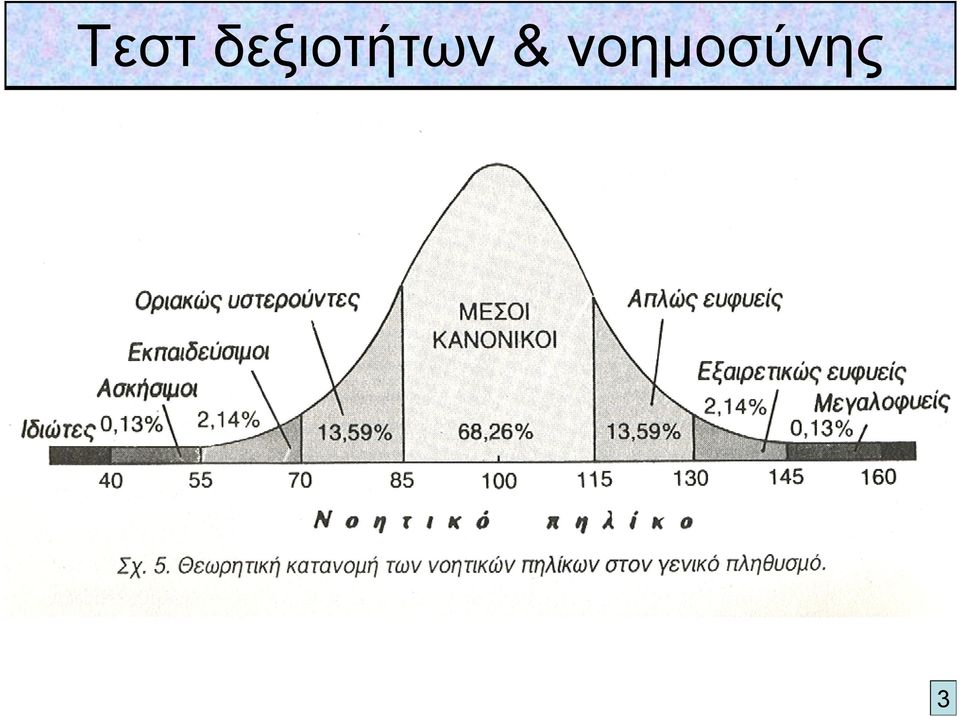 Τεστ δεξιοτήτων & νοημοσύνης

Οριακώς υστερούντες

Εκπαιδεύσιμοι

Ασκήσιμοι

Ιδιώτες

0,13%

2,14%

13,59%

ΜΕΣΟΙ ΚΑΝΟΝΙΚΟΙ

68,26%

Απλώς ευφυείς

13,59%

Εξαιρετικώς ευφυείς

2,14%

Μεγαλοφυείς

0,13%

40 55 70 85 100 115 130 145 160

Νοητικό πηλίκο

Σχ. 5. Θεωρητική κατανομή των νοητικών πηλίκων στον γενικό πληθυσμό.

3